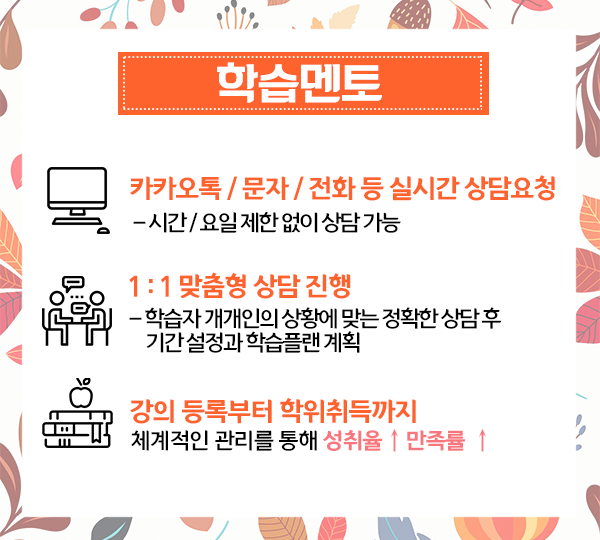 학습멘토

카카오톡 / 문자 / 전화 등 실시간 상담요청

– 시간 / 요일 제한 없이 상담 가능

1 : 1 맞춤형 상담 진행

– 학습자 개개인의 상황에 맞는 정확한 상담 후 기간 설정과 학습플랜 계획

강의 등록부터 학위취득까지

체계적인 관리를 통해 성취율 ↑ 만족률 ↑